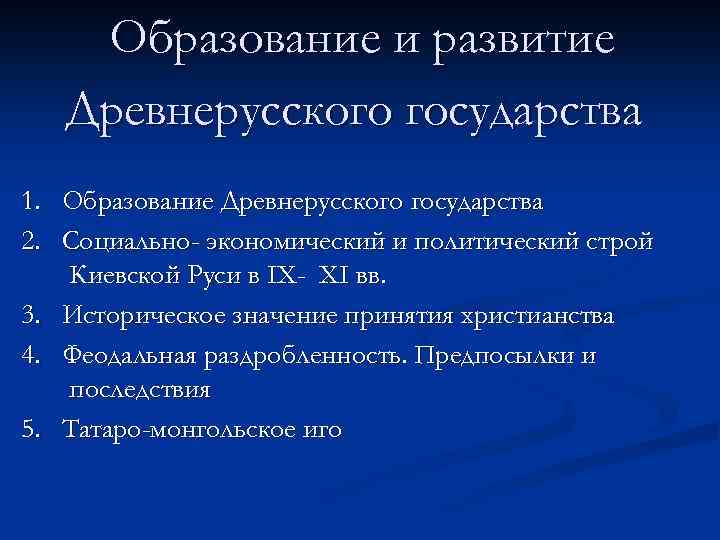 Образование и развитие Древнерусского государства

1. Образование Древнерусского государства
2. Социально- экономический и политический строй Киевской Руси в IX- XI вв.
3. Историческое значение принятия христианства
4. Феодальная раздробленность. Предпосылки и последствия
5. Татаро-монгольское иго